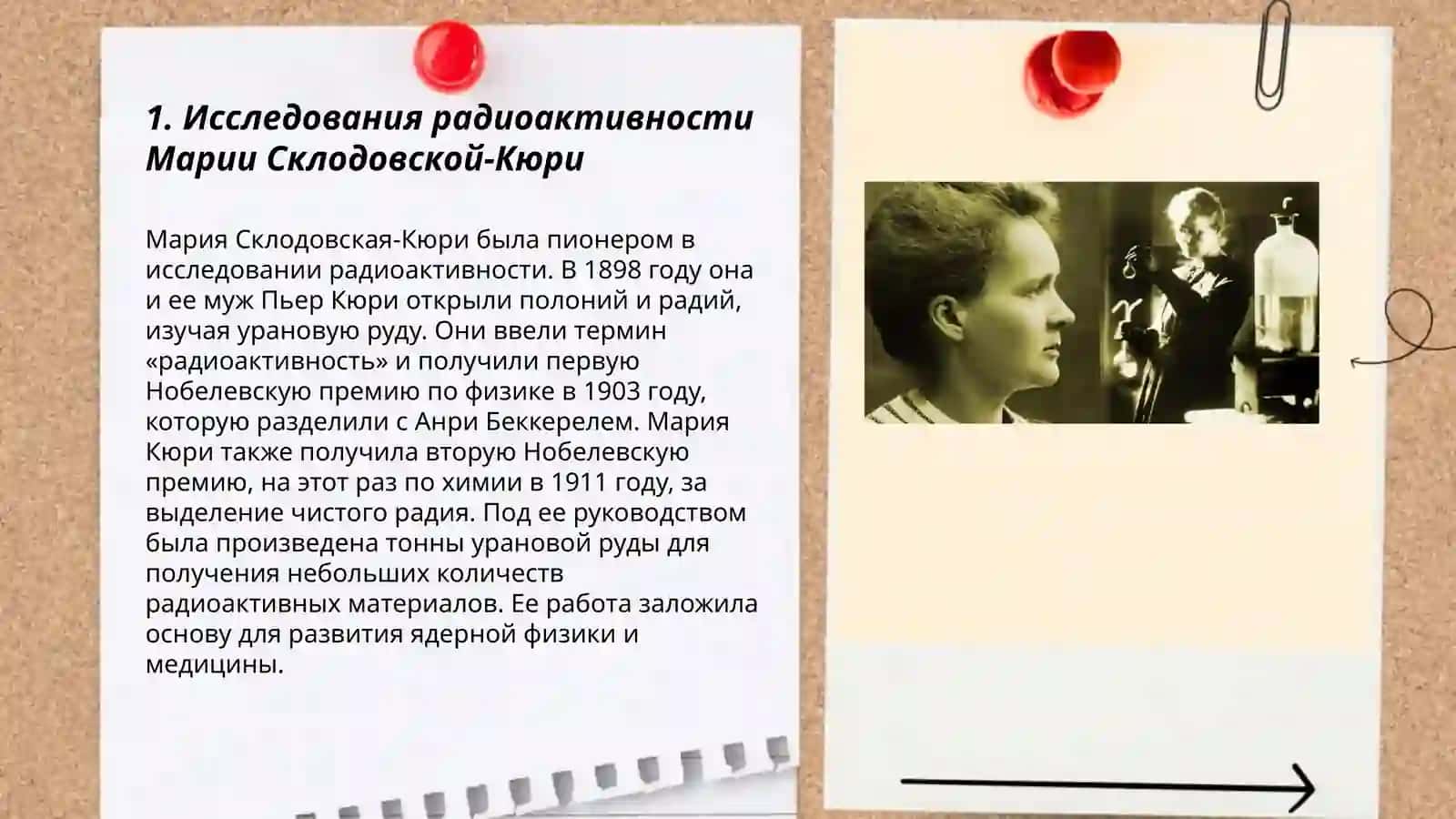 1. Исследования радиоактивности Марии Склодовской-Кюри

Мария Склодовская-Кюри была пионером в исследовании радиоактивности. В 1898 году она и ее муж Пьер Кюри открыли полоний и радий, изучая урановую руду. Они ввели термин «радиоактивность» и получили первую Нобелевскую премию по физике в 1903 году, которую разделили с Анри Беккерелем. Мария Кюри также получила вторую Нобелевскую премию, на этот раз по химии в 1911 году, за выделение чистого радия. Под ее руководством была произведена тонны урановой руды для получения небольших количеств радиоактивных материалов. Ее работа заложила основу для развития ядерной физики и медицины.